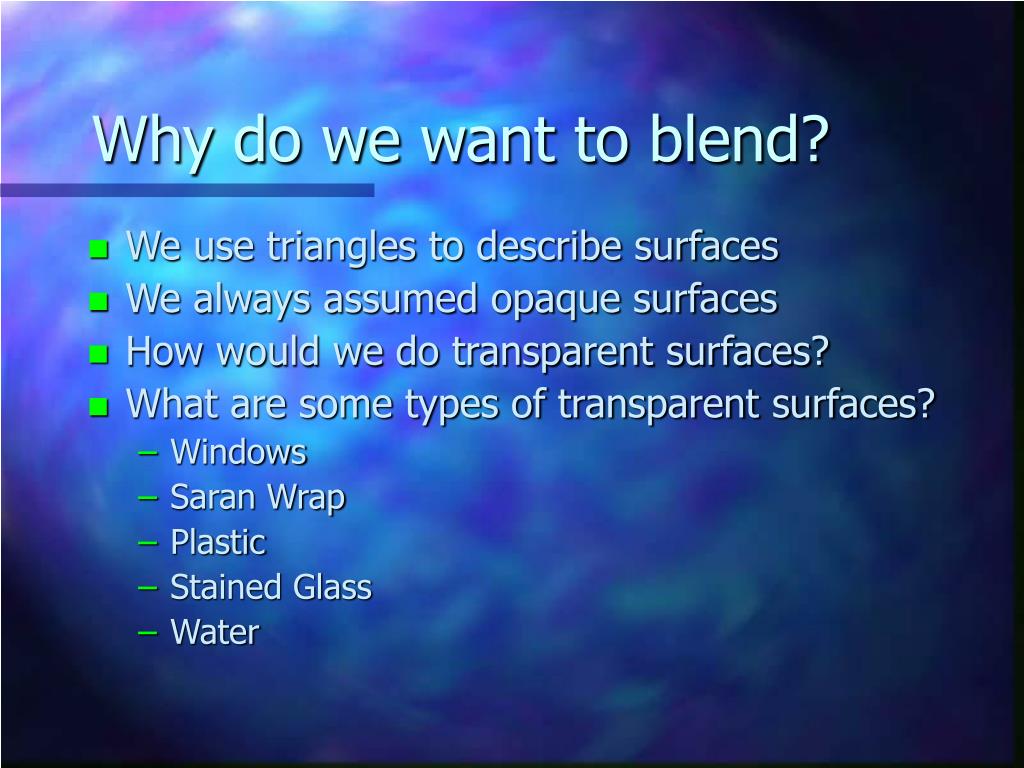 Why do we want to blend?

- We use triangles to describe surfaces
- We always assumed opaque surfaces
- How would we do transparent surfaces?
- What are some types of transparent surfaces?
  – Windows
  – Saran Wrap
  – Plastic
  – Stained Glass
  – Water